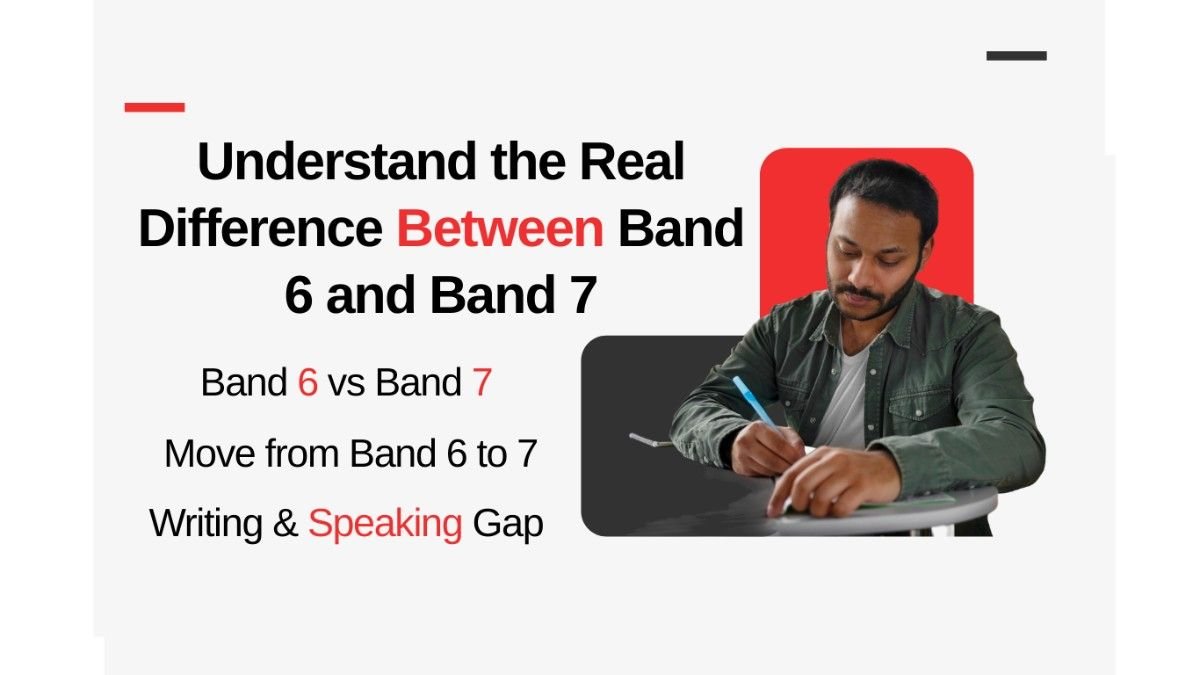 Understand the Real Difference Between Band 6 and Band 7

Band 6 vs Band 7

Move from Band 6 to 7

Writing & Speaking Gap